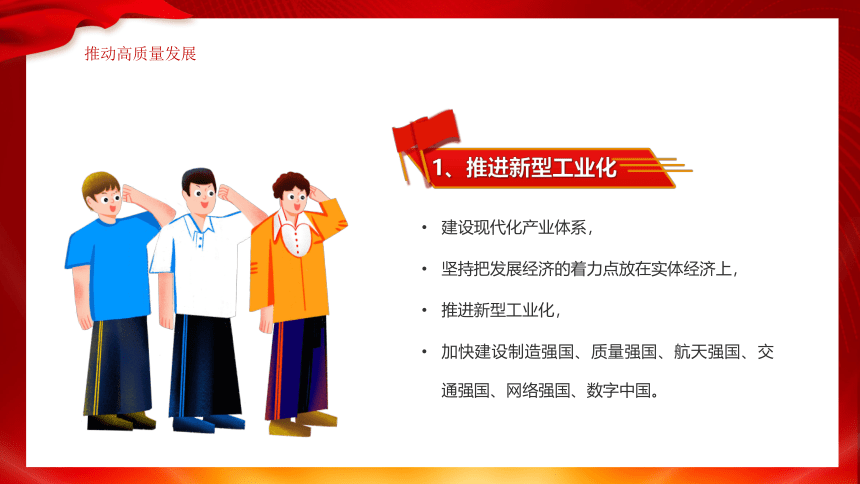 推动高质量发展

1、推进新型工业化

• 建设现代化产业体系，

• 坚持把发展经济的着力点放在实体经济上，

• 推进新型工业化，

• 加快建设制造强国、质量强国、航天强国、交通强国、网络强国、数字中国。